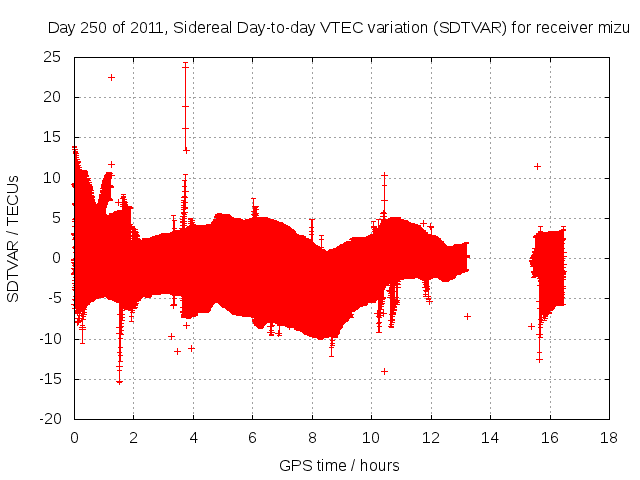 Day 250 of 2011, Sidereal Day-to-day VTEC variation (SDTVAR) for receiver mizu

SDTVAR / TECUs

25
20
15
10
5
0
-5
-10
-15
-20

0 2 4 6 8 10 12 14 16 18

GPS time / hours